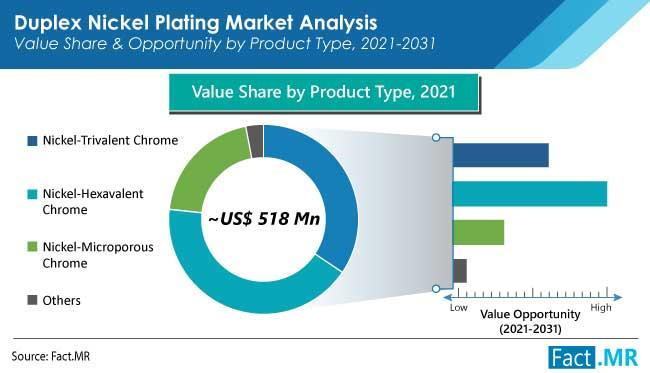 Duplex Nickel Plating Market Analysis
Value Share & Opportunity by Product Type, 2021-2031

Value Share by Product Type, 2021

Nickel-Trivalent Chrome

Nickel-Hexavalent Chrome

Nickel-Microporous Chrome

Others

~US$ 518 Mn

Low

High

Value Opportunity (2021-2031)

Source: Fact.MR

Fact.MR